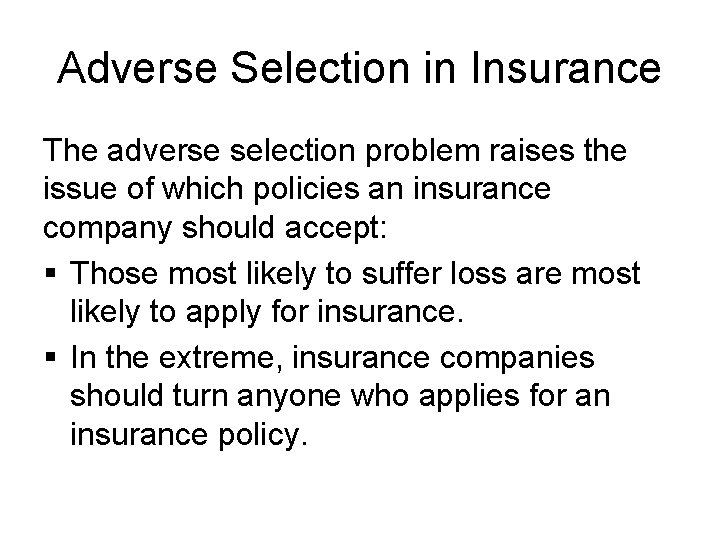 Adverse Selection in Insurance

The adverse selection problem raises the issue of which policies an insurance company should accept:

▪ Those most likely to suffer loss are most likely to apply for insurance.
▪ In the extreme, insurance companies should turn anyone who applies for an insurance policy.